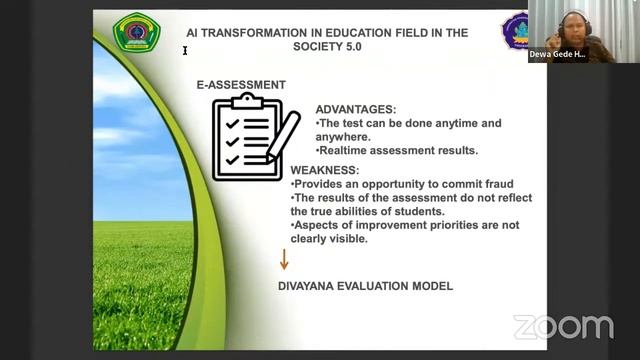 AI TRANSFORMATION IN EDUCATION FIELD IN THE SOCIETY 5.0

Dewa Gede H...

E-ASSESSMENT

ADVANTAGES:
•The test can be done anytime and anywhere.
•Realtime assessment results.

WEAKNESS:
•Provides an opportunity to commit fraud
•The results of the assessment do not reflect the true abilities of students.
•Aspects of improvement priorities are not clearly visible.

DIVAYANA EVALUATION MODEL

zoom